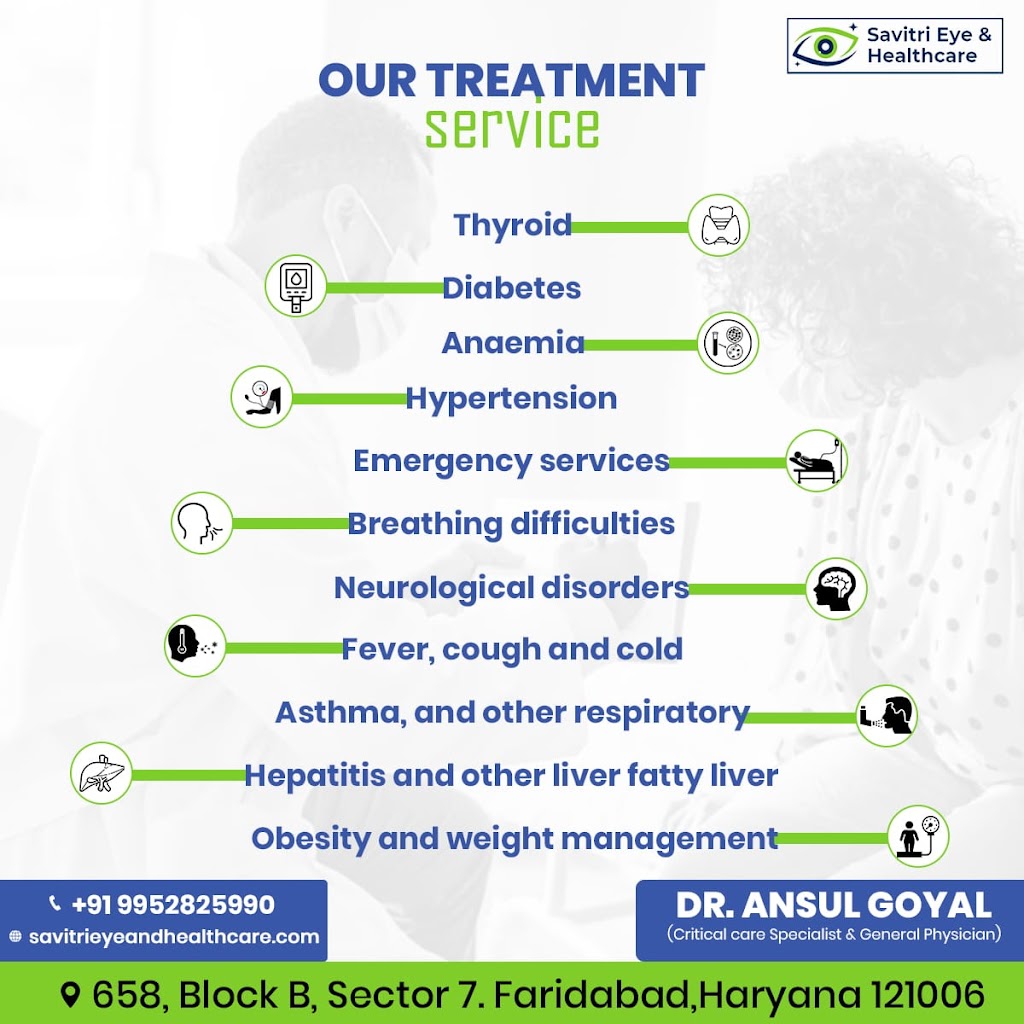 Savitri Eye & Healthcare

OUR TREATMENT
service

Thyroid

Diabetes

Anaemia

Hypertension

Emergency services

Breathing difficulties

Neurological disorders

Fever, cough and cold

Asthma, and other respiratory

Hepatitis and other liver fatty liver

Obesity and weight management

+91 9952825990
savitrieyeandhealthcare.com

DR. ANSUL GOYAL
(Critical care Specialist & General Physician)

658, Block B, Sector 7. Faridabad,Haryana 121006